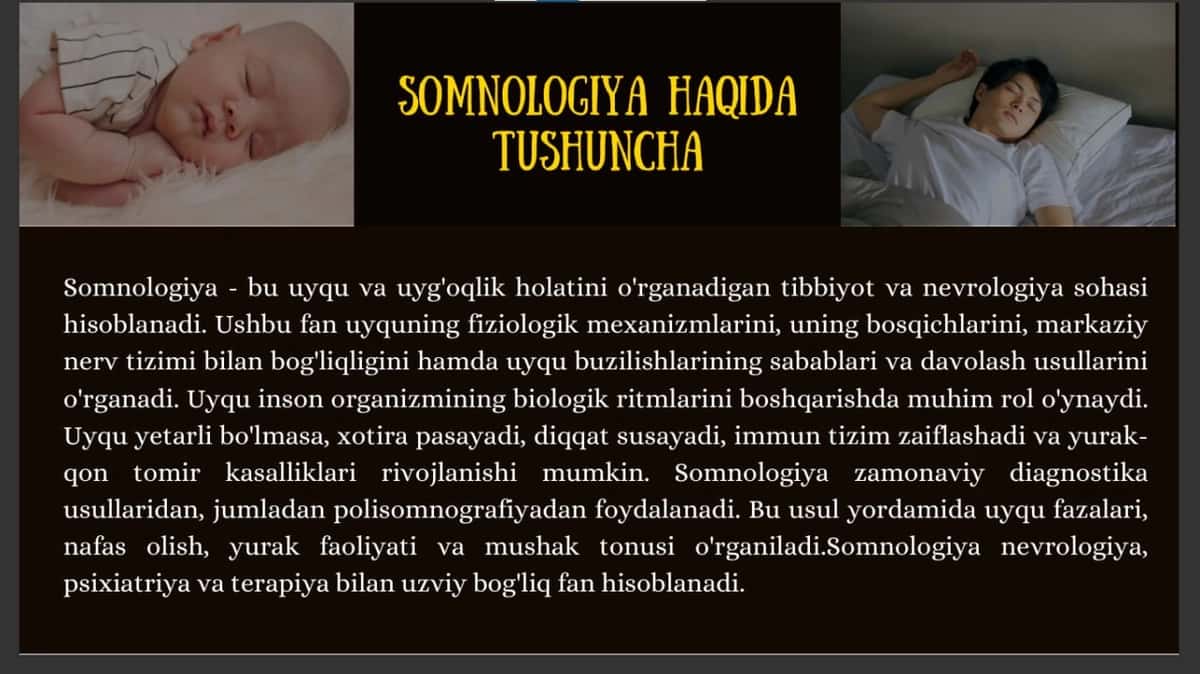 SOMNOLOGIYA HAQIDA TUSHUNCHA

Somnologiya - bu uyqu va uyg'oqlik holatini o'rganadigan tibbiyot va nevrologiya sohasi hisoblanadi. Ushbu fan uyquning fiziologik mexanizmlarini, uning bosqichlarini, markaziy nerv tizimi bilan bog'liqligini hamda uyqu buzilishlarining sabablari va davolash usullarini o'rganadi. Uyqu inson organizmining biologik ritmlarini boshqarishda muhim rol o'ynaydi. Uyqu yetarli bo'lmasa, xotira pasayadi, diqqat susayadi, immun tizim zaiflashadi va yurak-qon tomir kasalliklari rivojlanishi mumkin. Somnologiya zamonaviy diagnostika usullaridan, jumladan polisomnografiyadan foydalanadi. Bu usul yordamida uyqu fazalari, nafas olish, yurak faoliyati va mushak tonusi o'rganiladi.Somnologiya nevrologiya, psixiatriya va terapiya bilan uzviy bog'liq fan hisoblanadi.